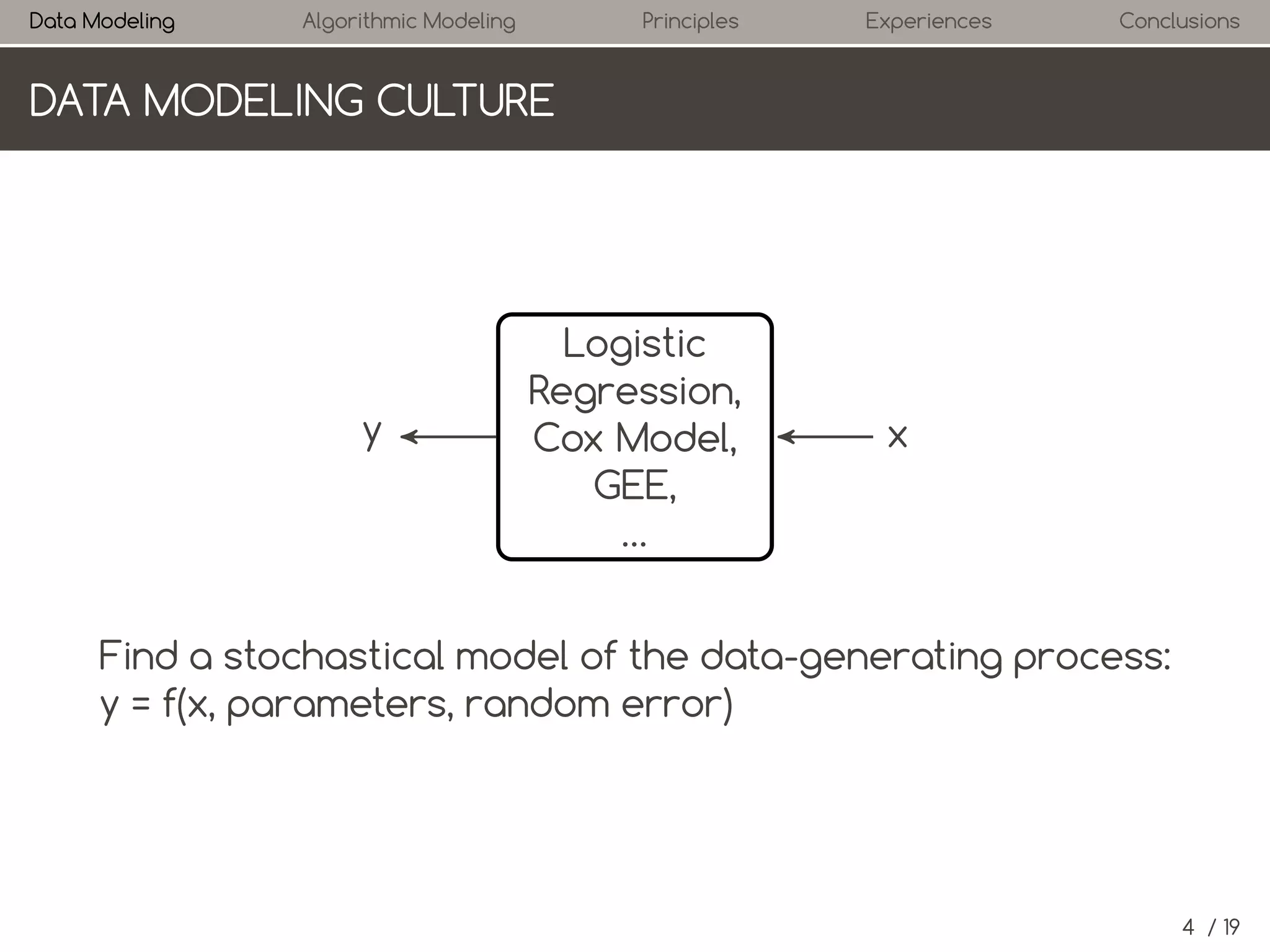 Data Modeling Algorithmic Modeling Principles Experiences Conclusions

DATA MODELING CULTURE

y

Logistic Regression, Cox Model, GEE, ...

x

Find a stochastical model of the data-generating process:
y = f(x, parameters, random error)

4 / 19